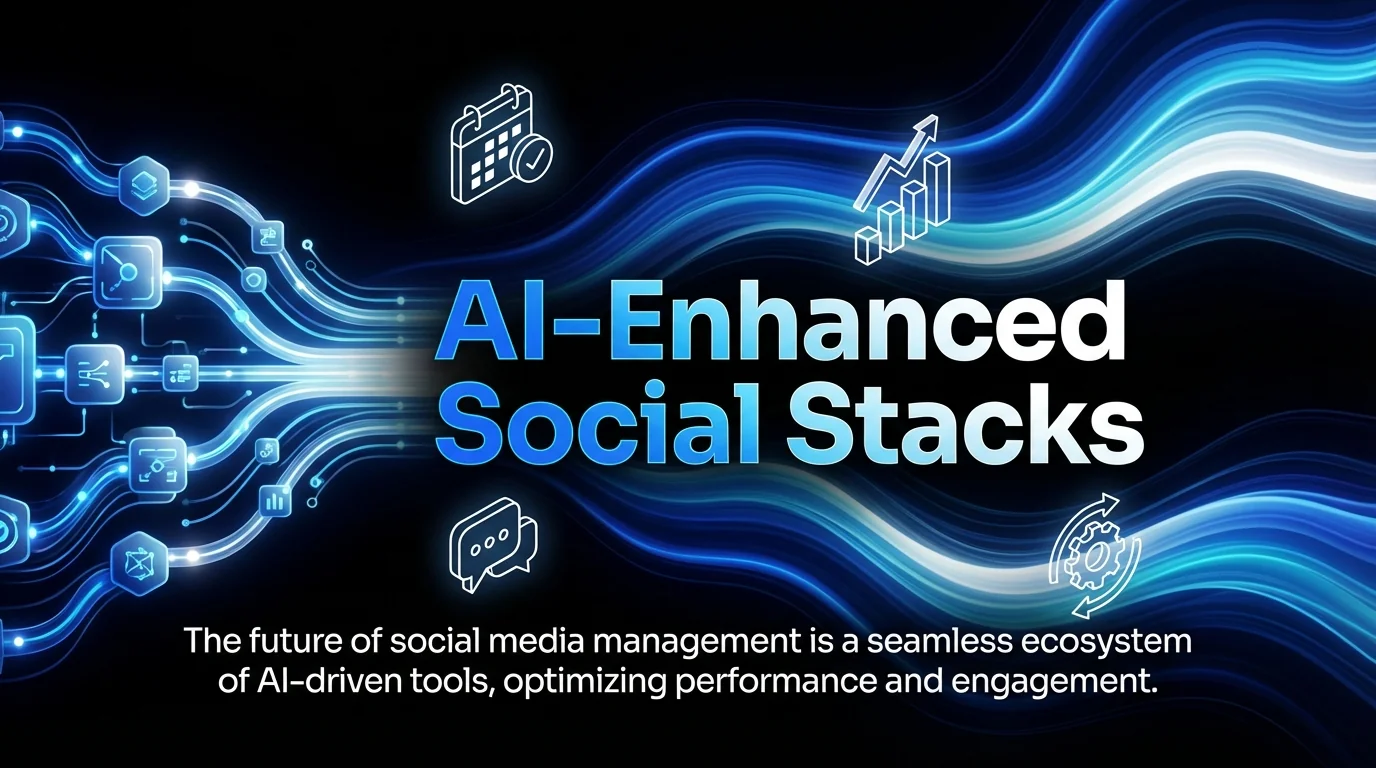 AI-Enhanced Social Stacks

The future of social media management is a seamless ecosystem of AI-driven tools, optimizing performance and engagement.